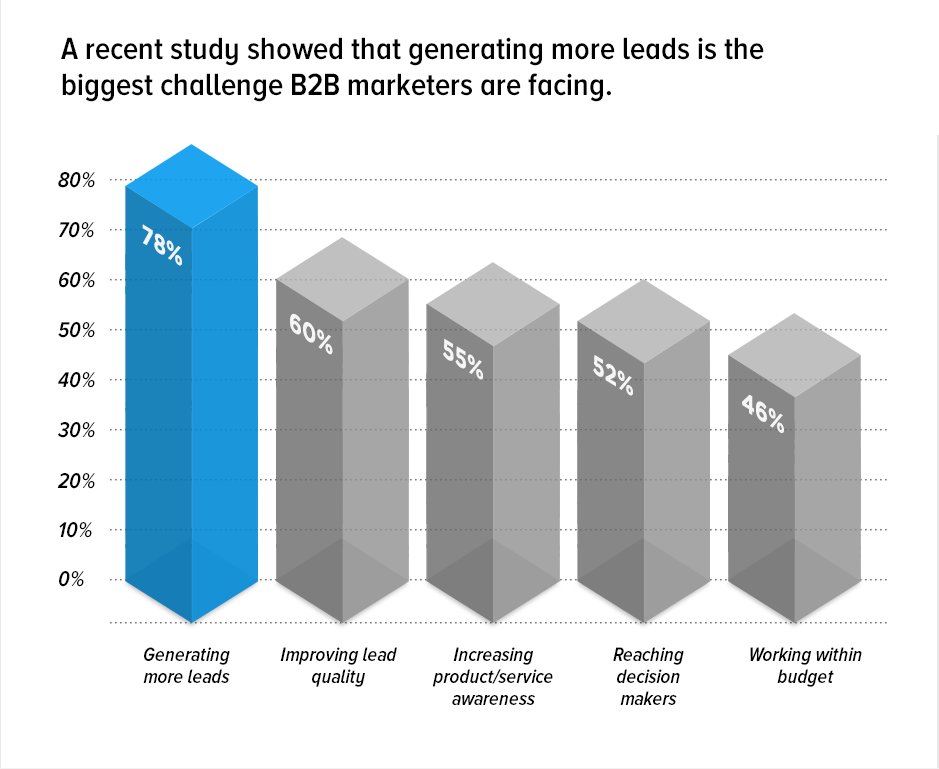 A recent study showed that generating more leads is the biggest challenge B2B marketers are facing.

80%
70%
60%
50%
40%
30%
20%
10%
0%

78%
60%
55%
52%
46%

Generating more leads
Improving lead quality
Increasing product/service awareness
Reaching decision makers
Working within budget